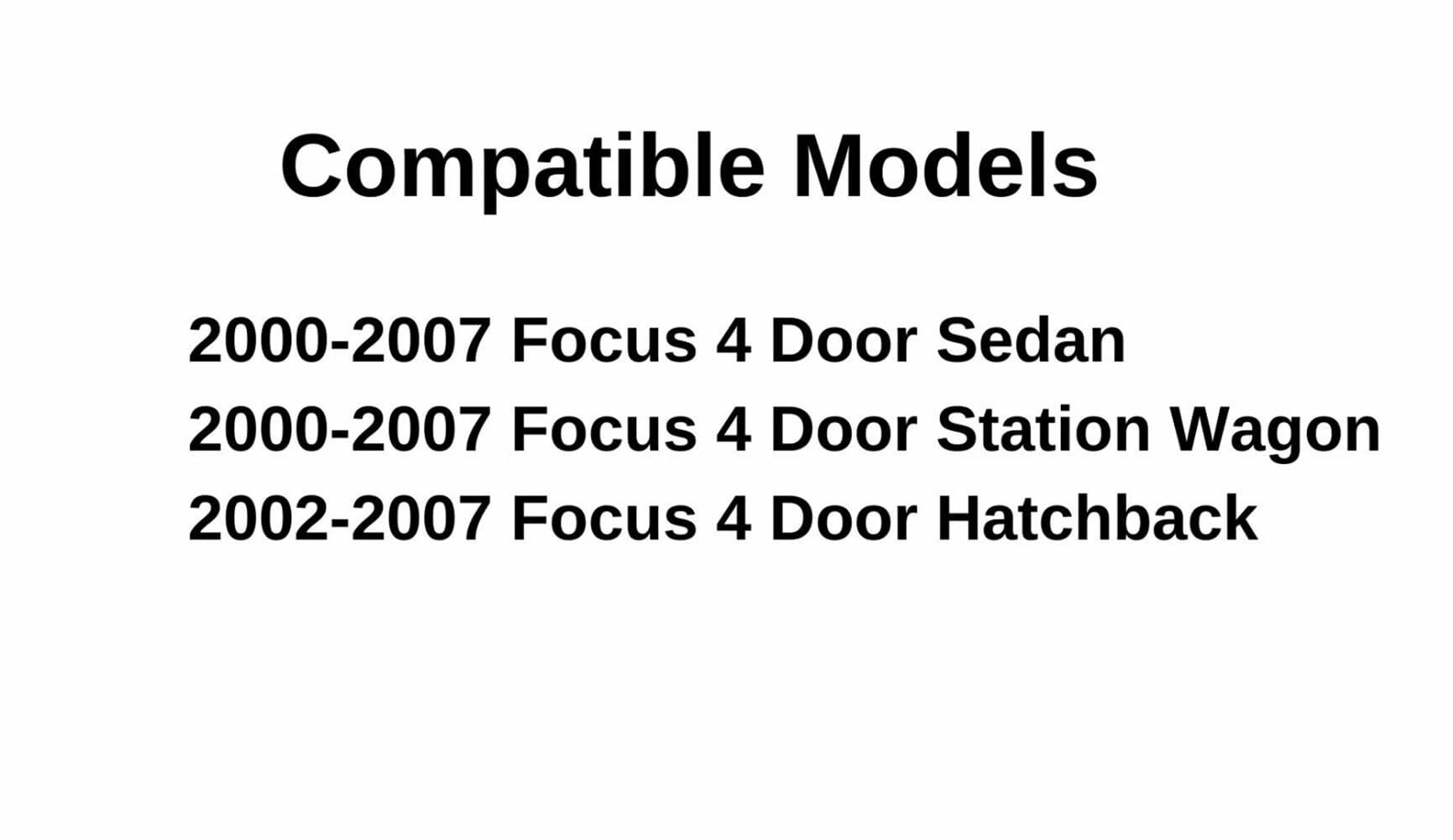 Compatible Models

2000-2007 Focus 4 Door Sedan
2000-2007 Focus 4 Door Station Wagon
2002-2007 Focus 4 Door Hatchback